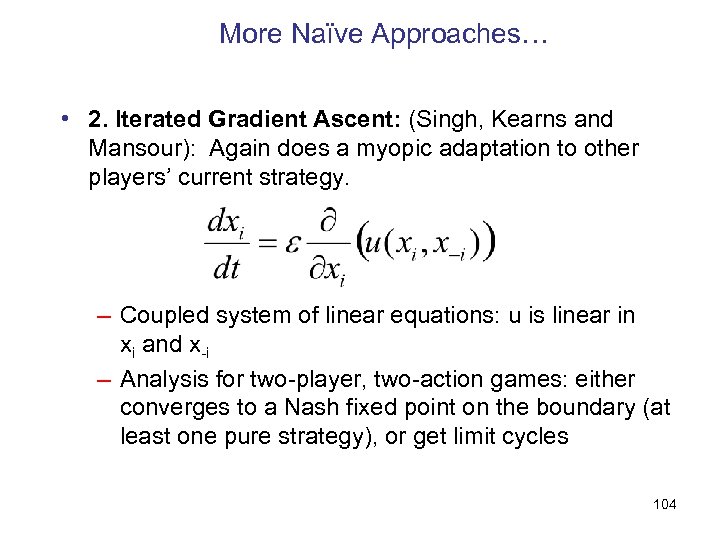 More Naïve Approaches…

• 2. Iterated Gradient Ascent: (Singh, Kearns and Mansour): Again does a myopic adaptation to other players' current strategy.

$\frac{dx_i}{dt} = \varepsilon \frac{\partial}{\partial x_i}\left(u(x_i, x_{-i})\right)$

– Coupled system of linear equations: u is linear in $x_i$ and $x_{-i}$

– Analysis for two-player, two-action games: either converges to a Nash fixed point on the boundary (at least one pure strategy), or get limit cycles

104